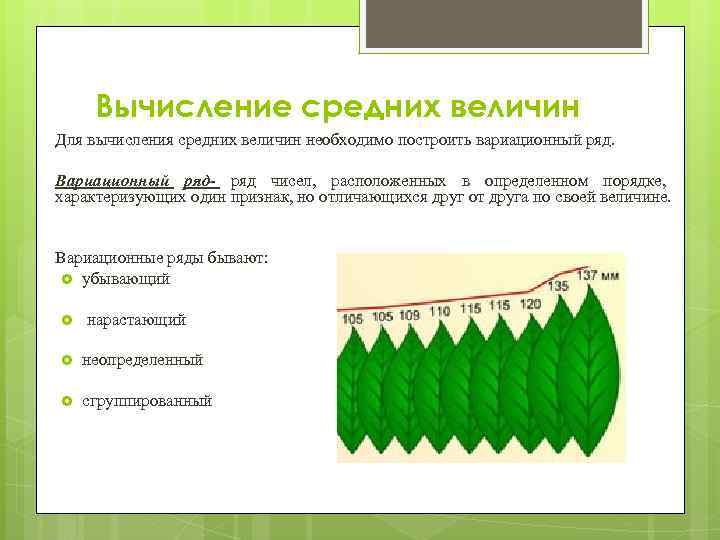 Вычисление средних величин

Для вычисления средних величин необходимо построить вариационный ряд.

Вариационный ряд- ряд чисел, расположенных в определенном порядке, характеризующих один признак, но отличающихся друг от друга по своей величине.

Вариационные ряды бывают:
убывающий
нарастающий
неопределенный
сгруппированный

105 105 109 110 115 115 120 135 137 мм